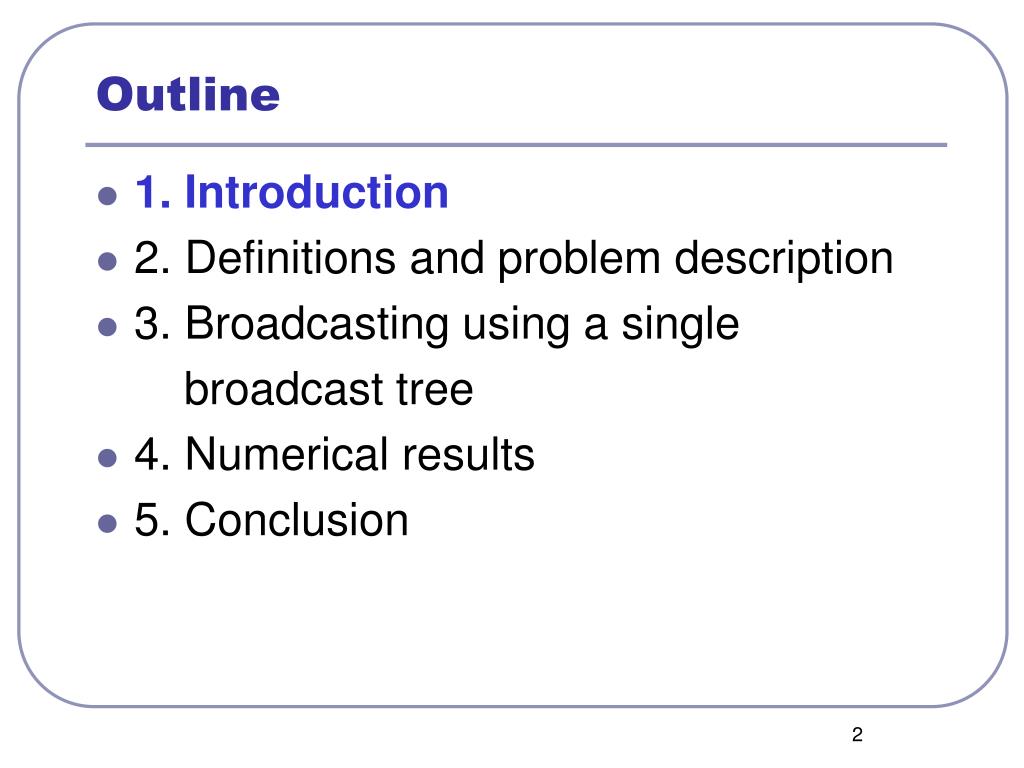 Outline

- 1. Introduction
- 2. Definitions and problem description
- 3. Broadcasting using a single broadcast tree
- 4. Numerical results
- 5. Conclusion

2